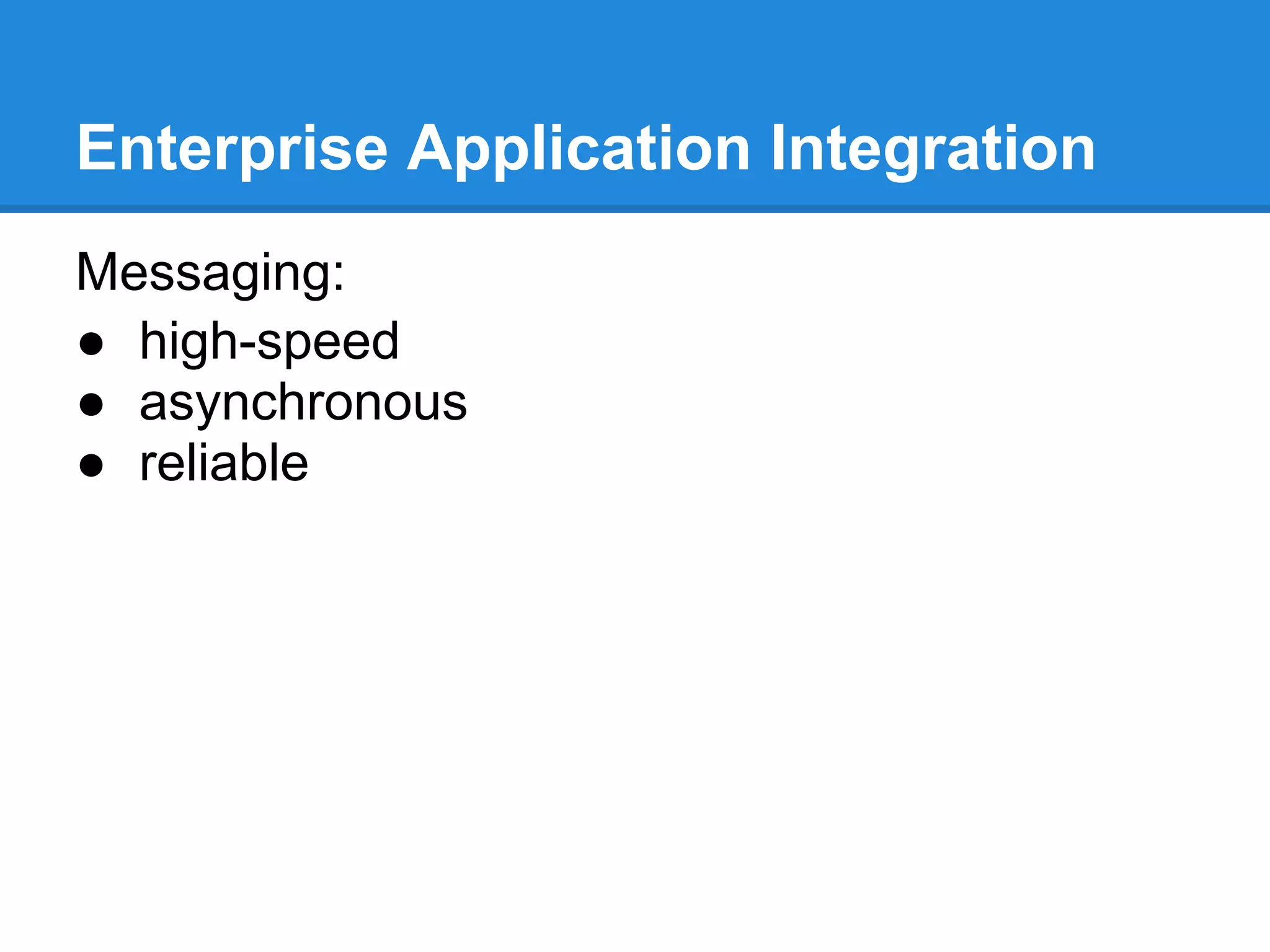 Enterprise Application Integration

Messaging:
● high-speed
● asynchronous
● reliable